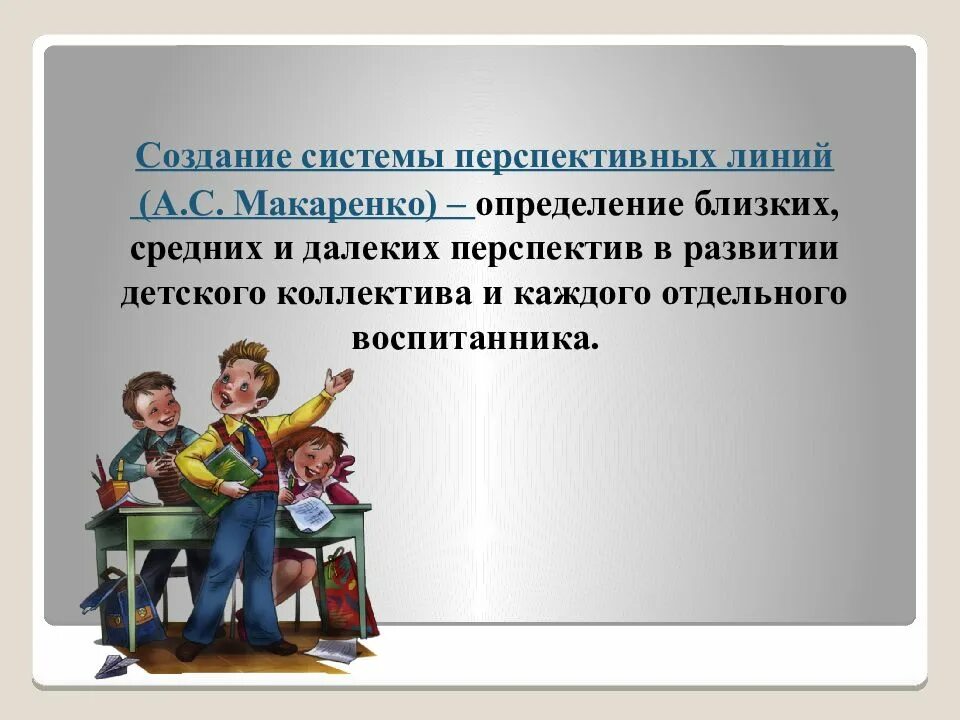 Создание системы перспективных линий (А.С. Макаренко) – определение близких, средних и далеких перспектив в развитии детского коллектива и каждого отдельного воспитанника.